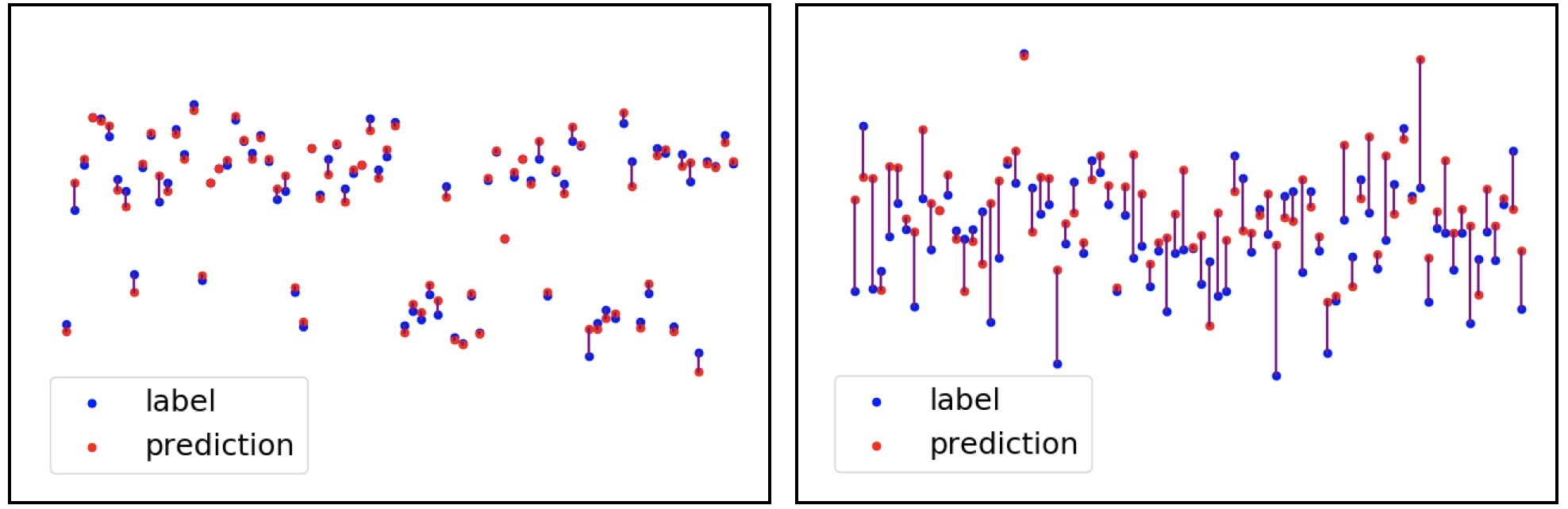 label
prediction

label
prediction